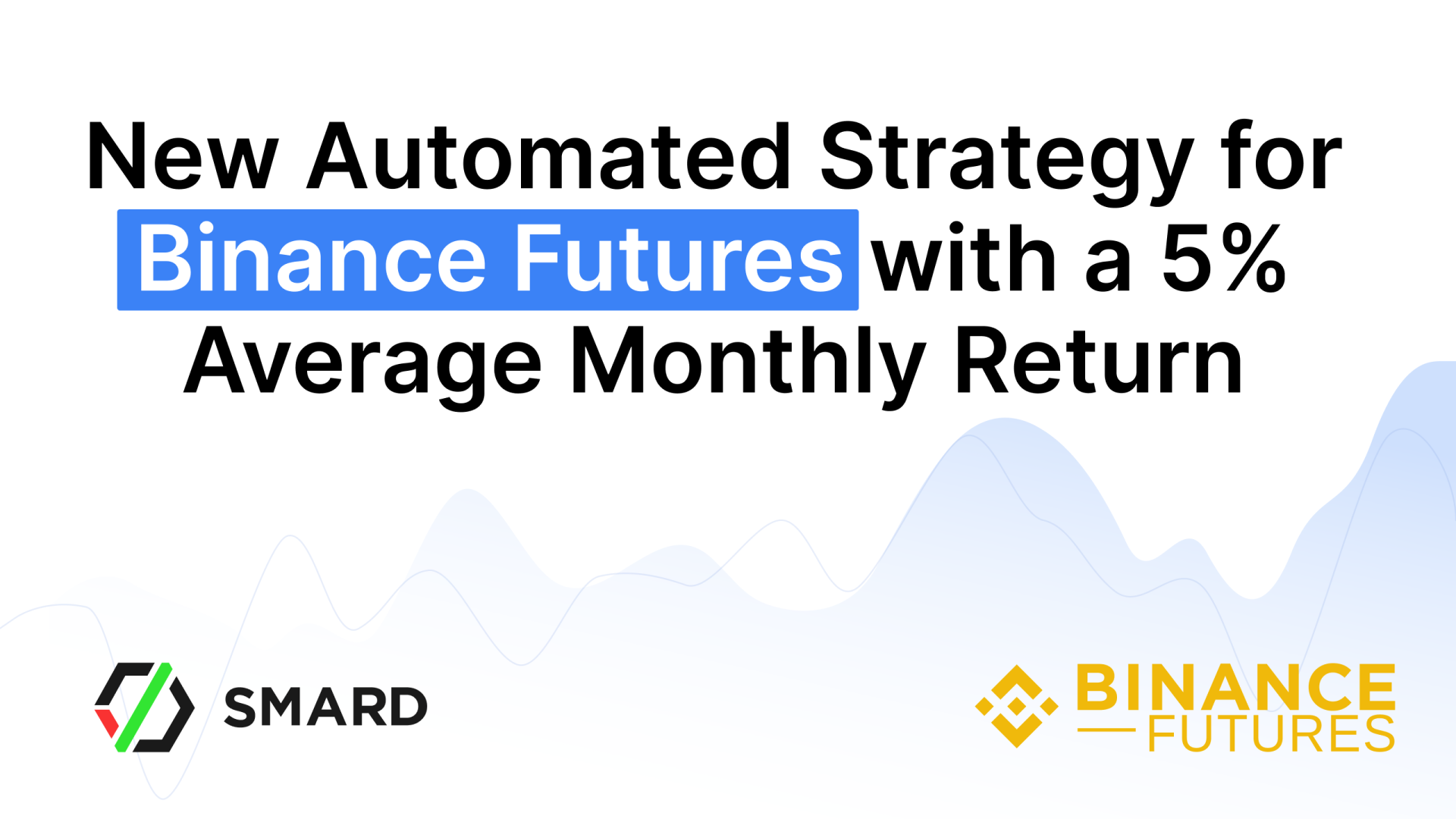 New Automated Strategy for Binance Futures with a 5% Average Monthly Return

SMARD

BINANCE FUTURES